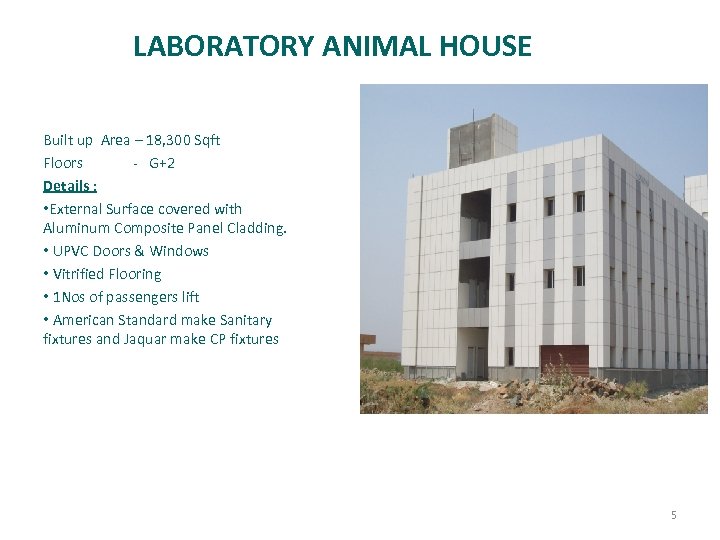 LABORATORY ANIMAL HOUSE

Built up Area – 18,300 Sqft
Floors - G+2

Details :

•External Surface covered with Aluminum Composite Panel Cladding.
• UPVC Doors & Windows
• Vitrified Flooring
• 1Nos of passengers lift
• American Standard make Sanitary fixtures and Jaquar make CP fixtures

5